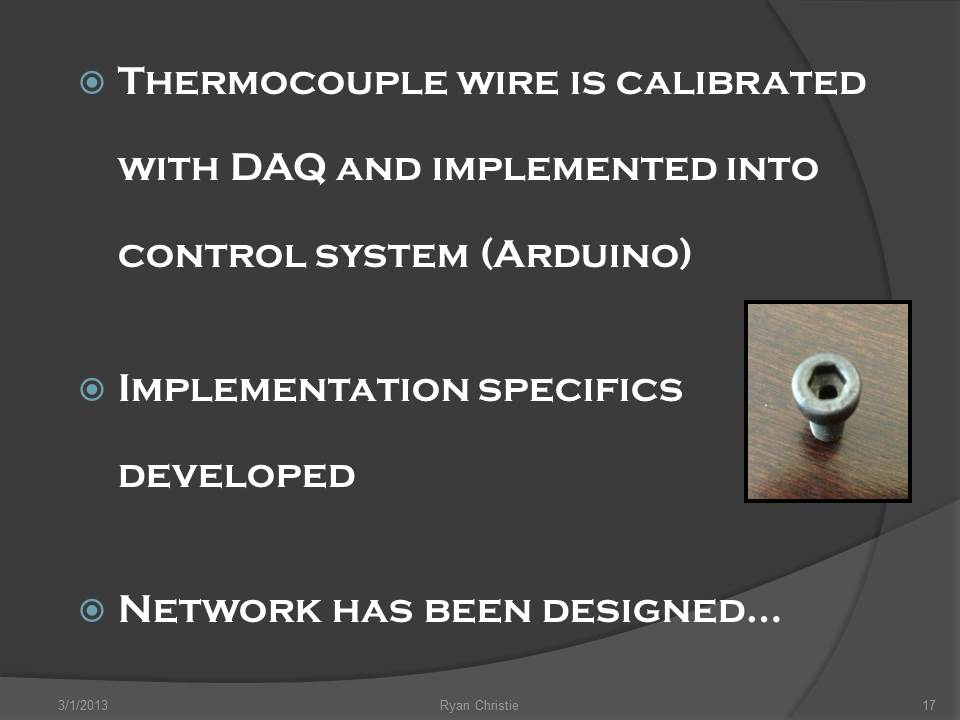 Thermocouple wire is calibrated with DAQ and implemented into control system (Arduino)

Implementation specifics developed

Network has been designed…

3/1/2013 Ryan Christie 17